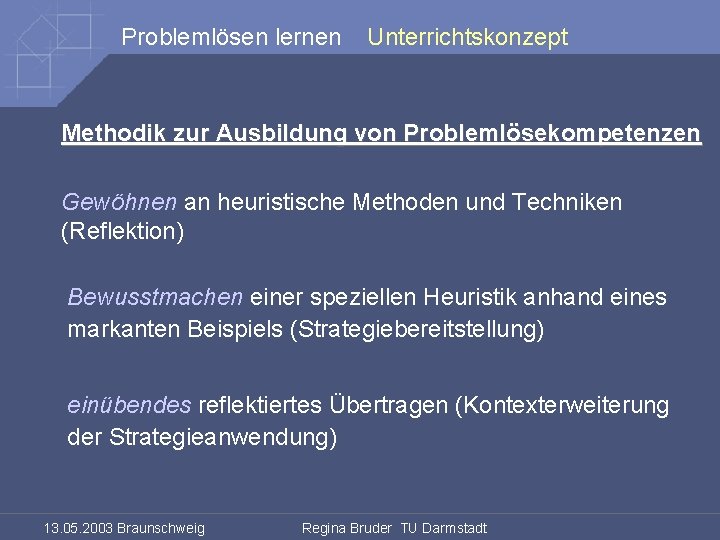 Problemlösen lernen Unterrichtskonzept

Methodik zur Ausbildung von Problemlösekompetenzen

Gewöhnen an heuristische Methoden und Techniken (Reflektion)

Bewusstmachen einer speziellen Heuristik anhand eines markanten Beispiels (Strategiebereitstellung)

einübendes reflektiertes Übertragen (Kontexterweiterung der Strategieanwendung)

13.05.2003 Braunschweig Regina Bruder TU Darmstadt